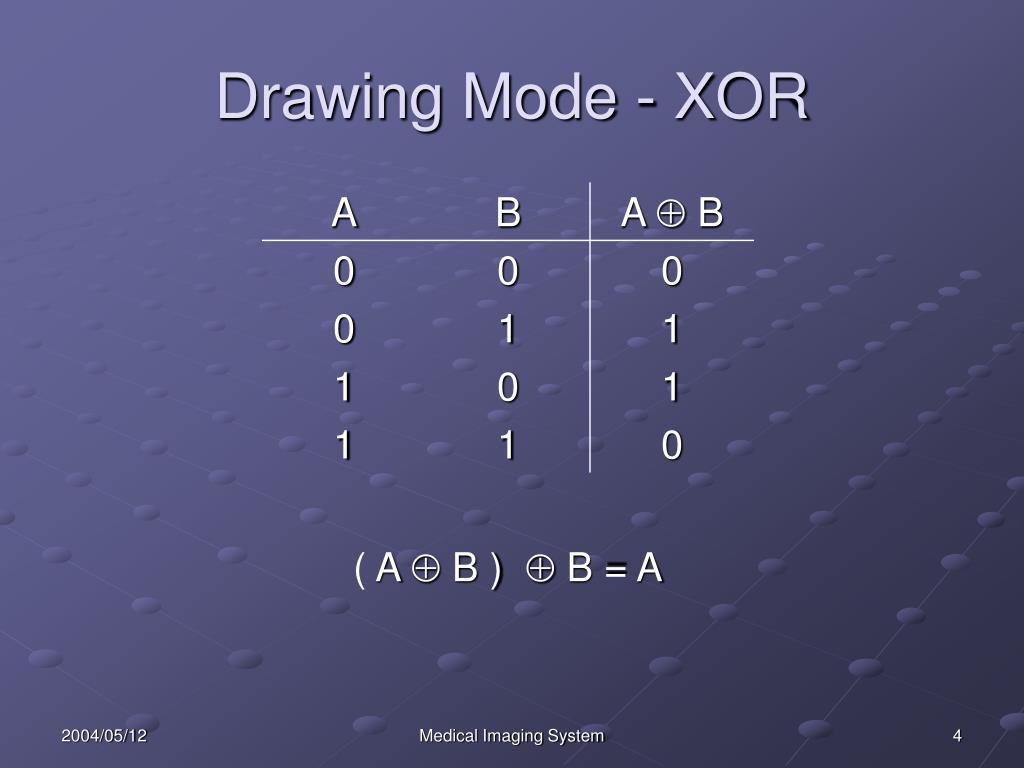 Drawing Mode - XOR

| A | B | $A \oplus B$ |
|---|---|---|
| 0 | 0 | 0 |
| 0 | 1 | 1 |
| 1 | 0 | 1 |
| 1 | 1 | 0 |

$( A \oplus B ) \oplus B = A$

2004/05/12

Medical Imaging System

4